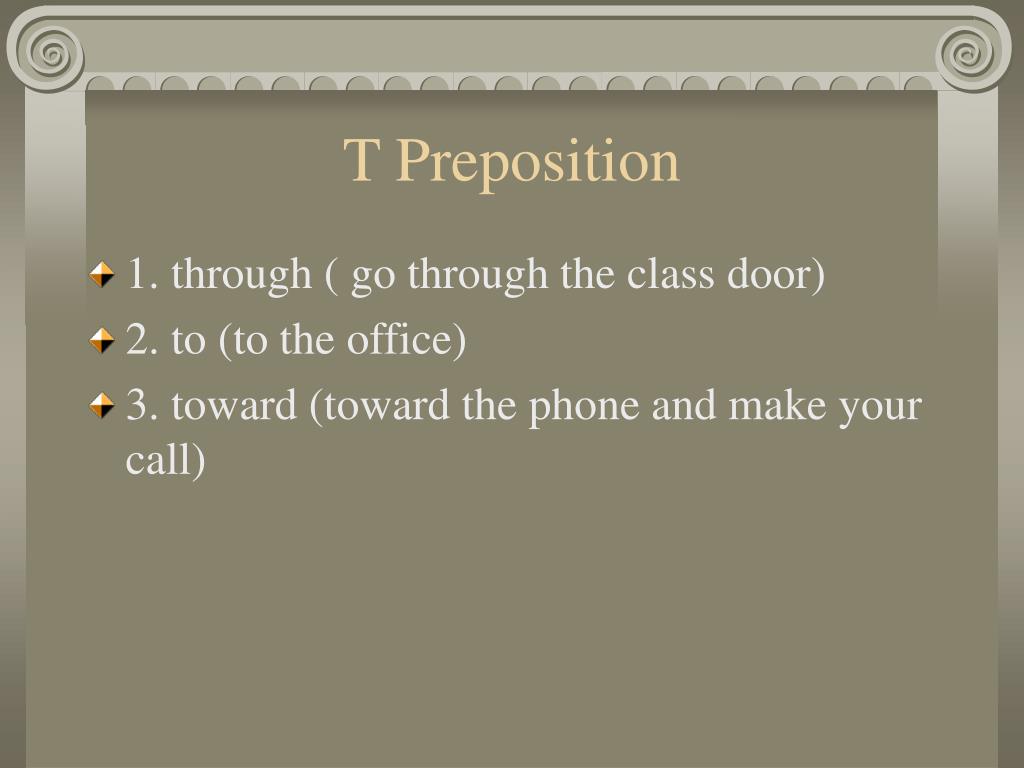 T Preposition

1. through ( go through the class door)

2. to (to the office)

3. toward (toward the phone and make your call)